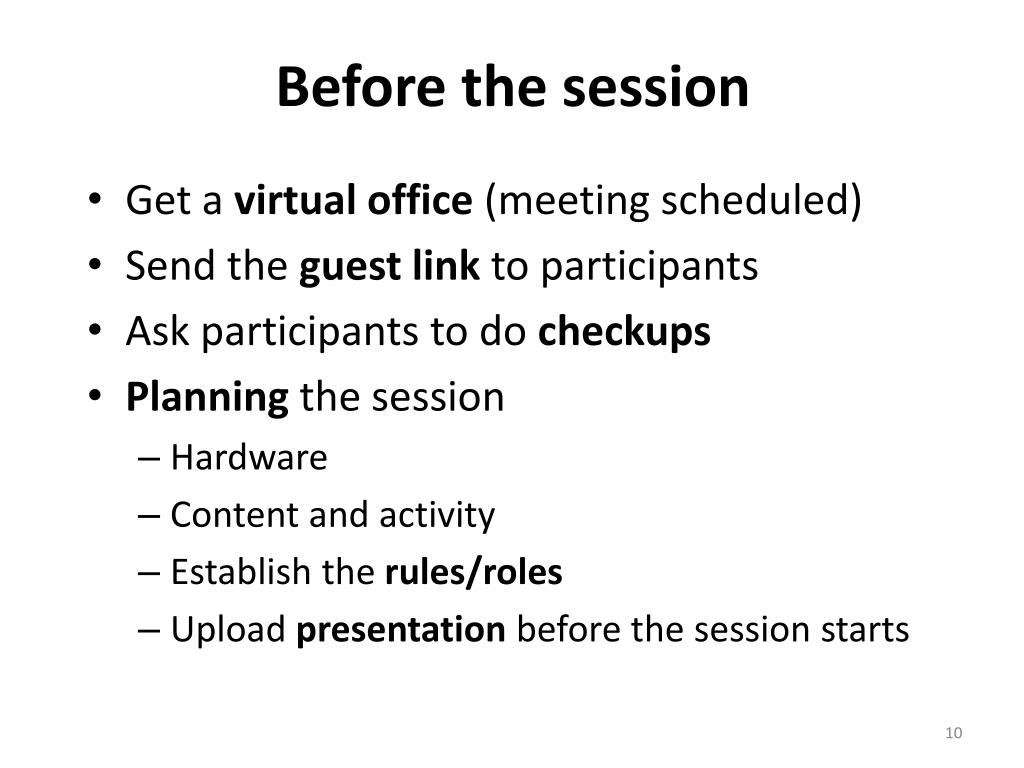 Before the session

• Get a virtual office (meeting scheduled)
• Send the guest link to participants
• Ask participants to do checkups
• Planning the session
– Hardware
– Content and activity
– Establish the rules/roles
– Upload presentation before the session starts

10